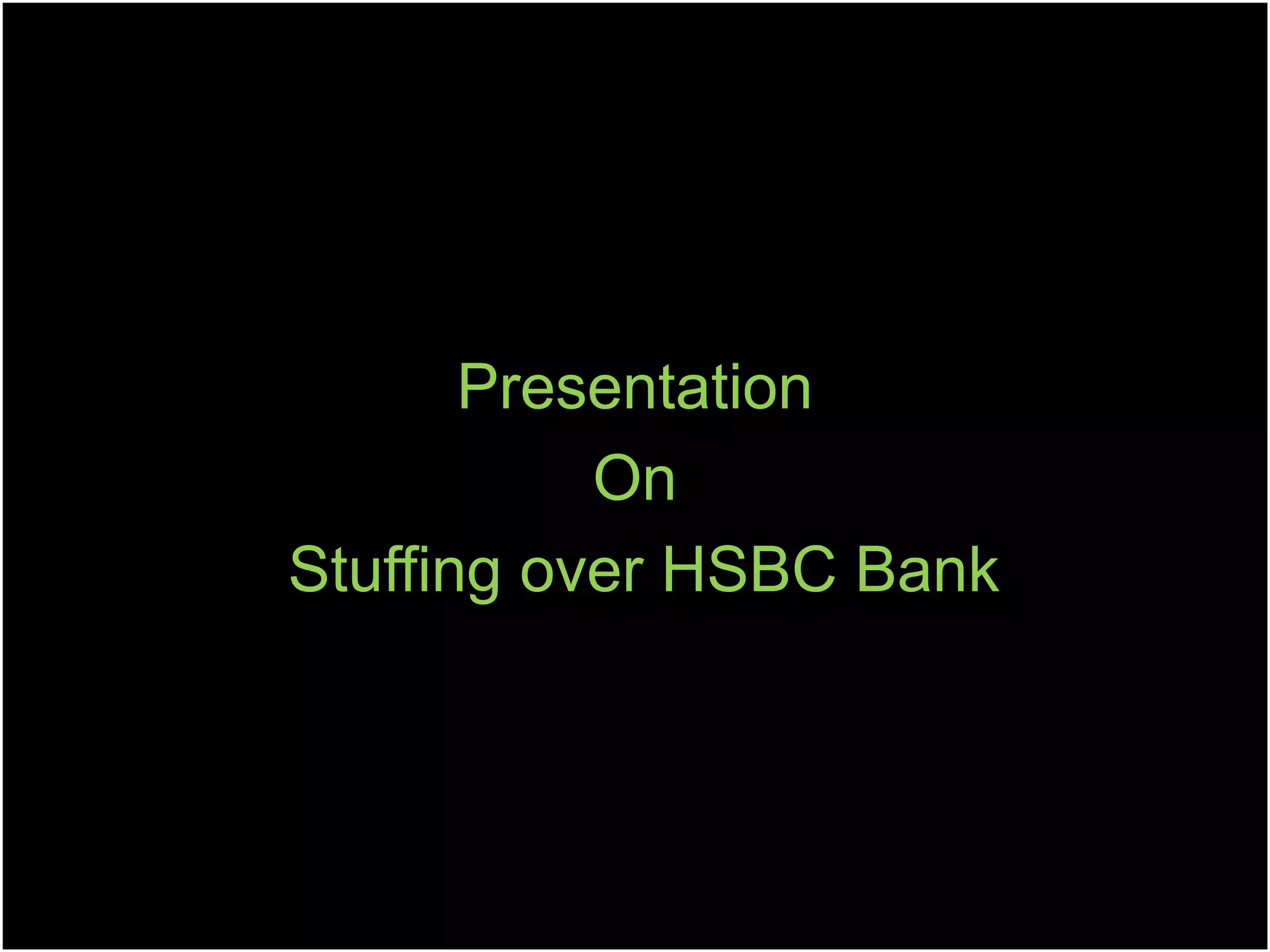 Presentation
On
Stuffing over HSBC Bank